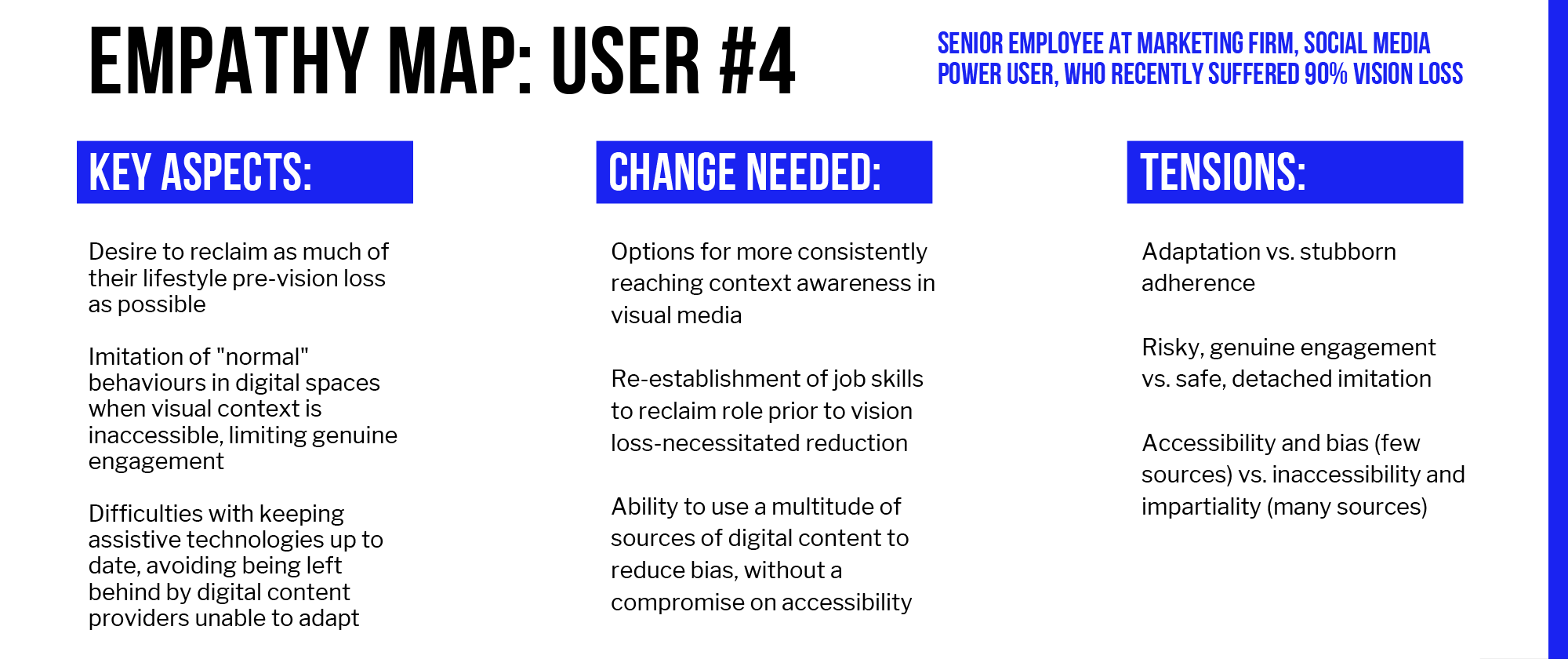 EMPATHY MAP: USER #4

SENIOR EMPLOYEE AT MARKETING FIRM, SOCIAL MEDIA POWER USER, WHO RECENTLY SUFFERED 90% VISION LOSS

KEY ASPECTS:

Desire to reclaim as much of their lifestyle pre-vision loss as possible

Imitation of "normal" behaviours in digital spaces when visual context is inaccessible, limiting genuine engagement

Difficulties with keeping assistive technologies up to date, avoiding being left behind by digital content providers unable to adapt

CHANGE NEEDED:

Options for more consistently reaching context awareness in visual media

Re-establishment of job skills to reclaim role prior to vision loss-necessitated reduction

Ability to use a multitude of sources of digital content to reduce bias, without a compromise on accessibility

TENSIONS:

Adaptation vs. stubborn adherence

Risky, genuine engagement vs. safe, detached imitation

Accessibility and bias (few sources) vs. inaccessibility and impartiality (many sources)